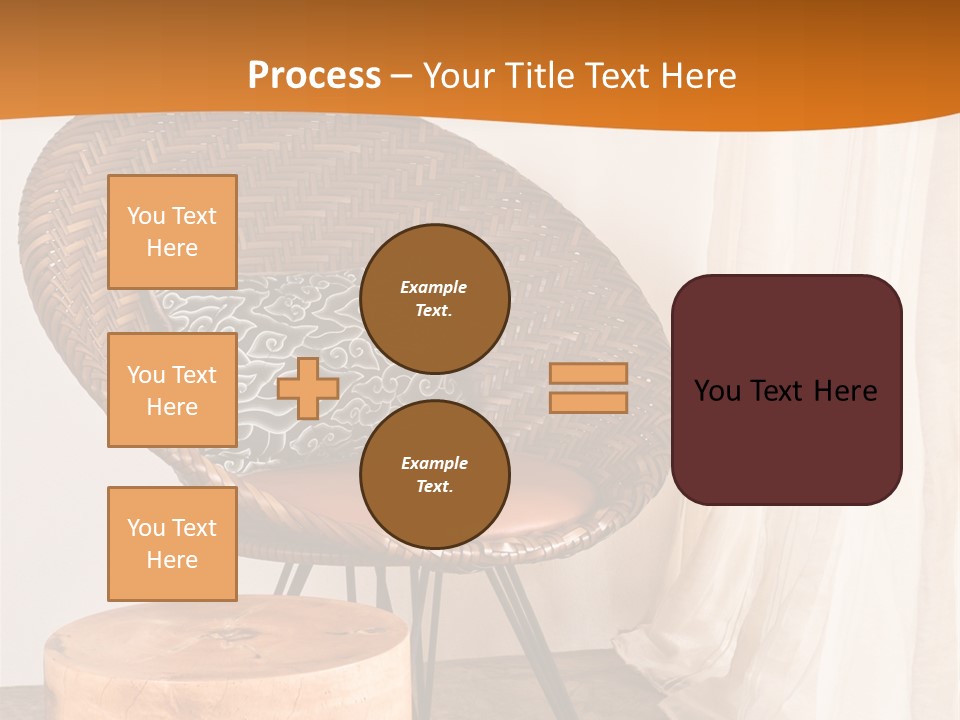 Process – Your Title Text Here

You Text Here

You Text Here

You Text Here

Example Text.

Example Text.

You Text Here